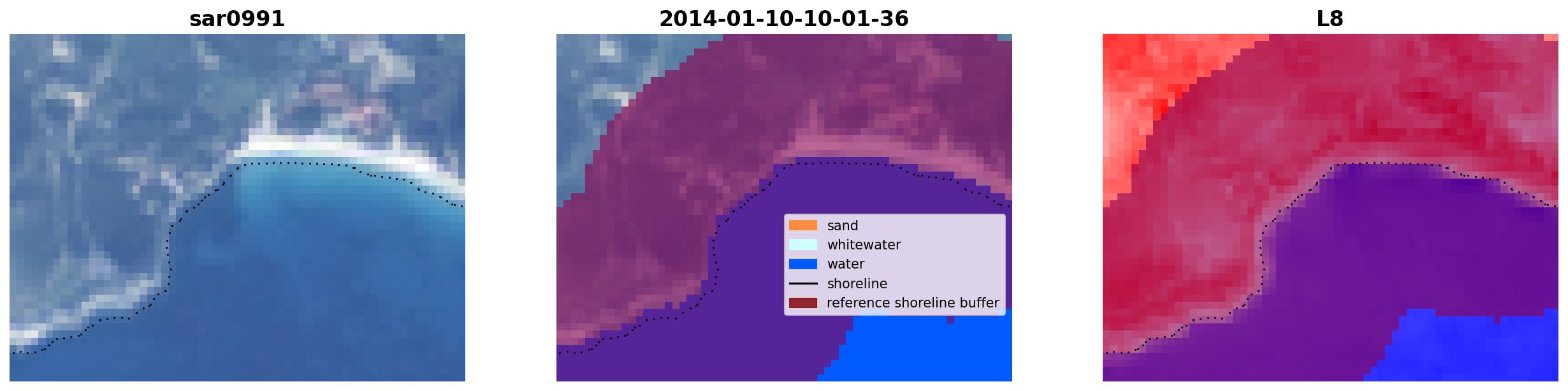 sar0991

2014-01-10-10-01-36

sand
whitewater
water
shoreline
reference shoreline buffer

L8